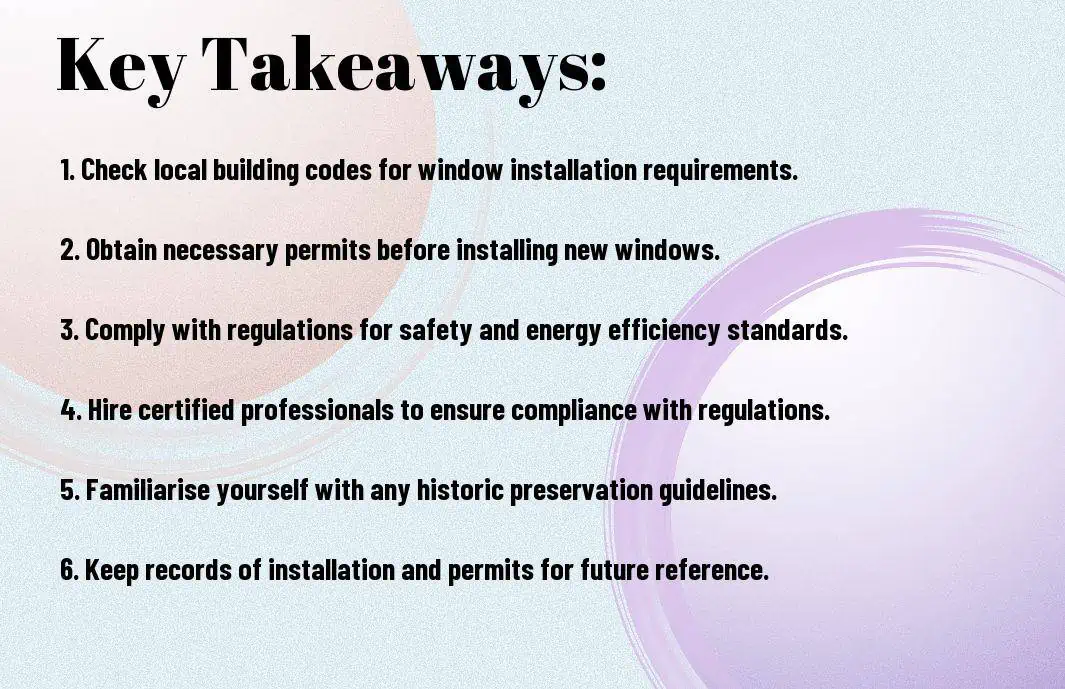 Key Takeaways:

1. Check local building codes for window installation requirements.

2. Obtain necessary permits before installing new windows.

3. Comply with regulations for safety and energy efficiency standards.

4. Hire certified professionals to ensure compliance with regulations.

5. Familiarise yourself with any historic preservation guidelines.

6. Keep records of installation and permits for future reference.